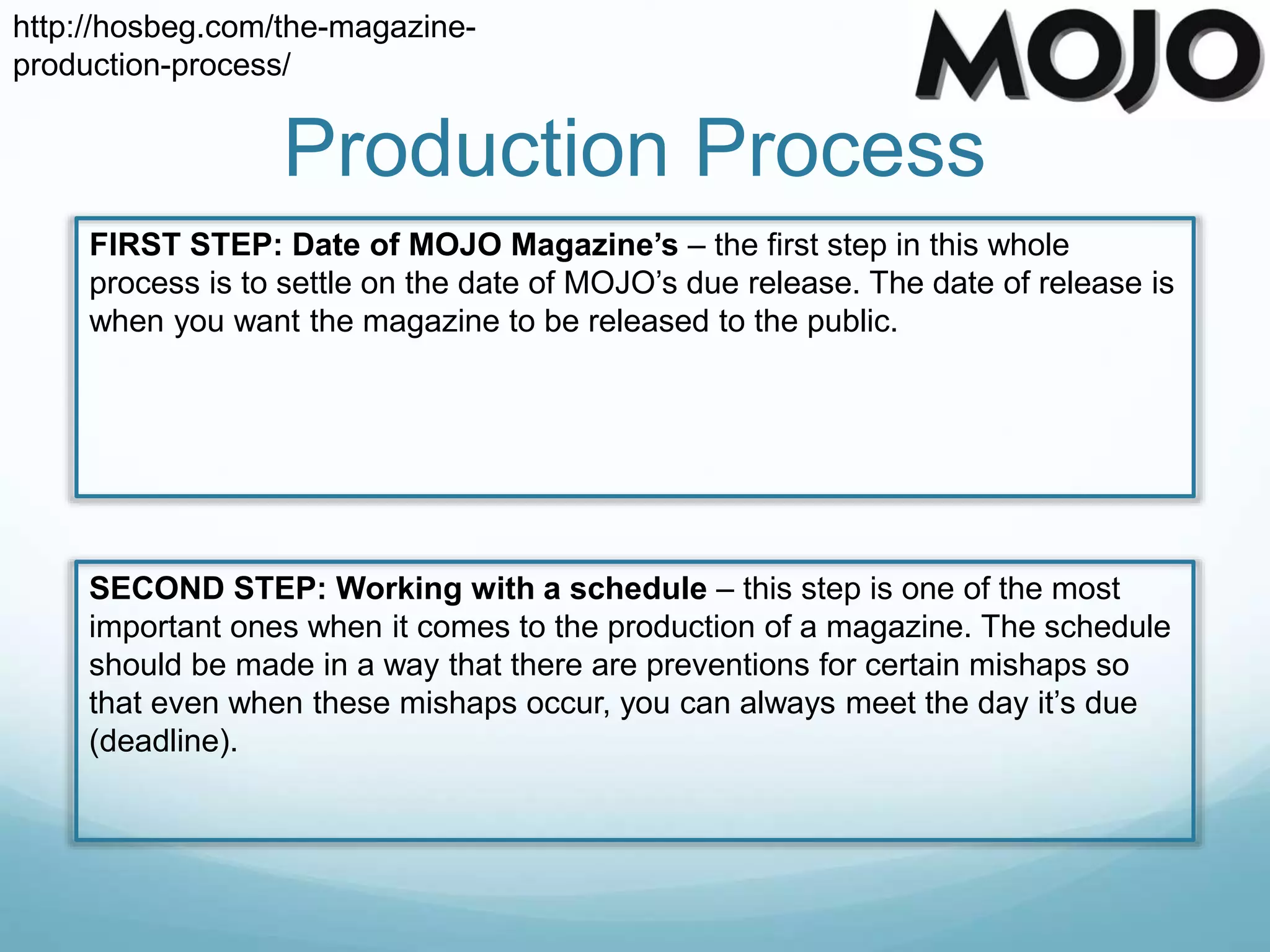 http://hosbeg.com/the-magazine-production-process/

MOJO

Production Process

FIRST STEP: Date of MOJO Magazine's – the first step in this whole process is to settle on the date of MOJO's due release. The date of release is when you want the magazine to be released to the public.

SECOND STEP: Working with a schedule – this step is one of the most important ones when it comes to the production of a magazine. The schedule should be made in a way that there are preventions for certain mishaps so that even when these mishaps occur, you can always meet the day it's due (deadline).